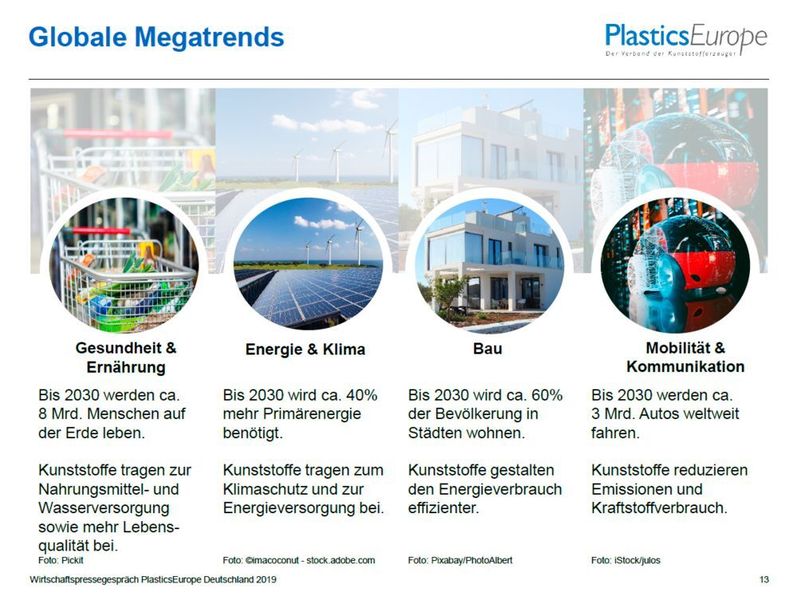 Globale Megatrends

PlasticsEurope
Der Verband der Kunststofferzeuger

Gesundheit & Ernährung

Bis 2030 werden ca. 8 Mrd. Menschen auf der Erde leben.

Kunststoffe tragen zur Nahrungsmittel- und Wasserversorgung sowie mehr Lebensqualität bei.

Foto: Pickit

Energie & Klima

Bis 2030 wird ca. 40% mehr Primärenergie benötigt.

Kunststoffe tragen zum Klimaschutz und zur Energieversorgung bei.

Foto: ©imacoconut - stock.adobe.com

Bau

Bis 2030 wird ca. 60% der Bevölkerung in Städten wohnen.

Kunststoffe gestalten den Energieverbrauch effizienter.

Foto: Pixabay/PhotoAlbert

Mobilität & Kommunikation

Bis 2030 werden ca. 3 Mrd. Autos weltweit fahren.

Kunststoffe reduzieren Emissionen und Kraftstoffverbrauch.

Foto: iStock/julos

Wirtschaftspressegespräch PlasticsEurope Deutschland 2019

13